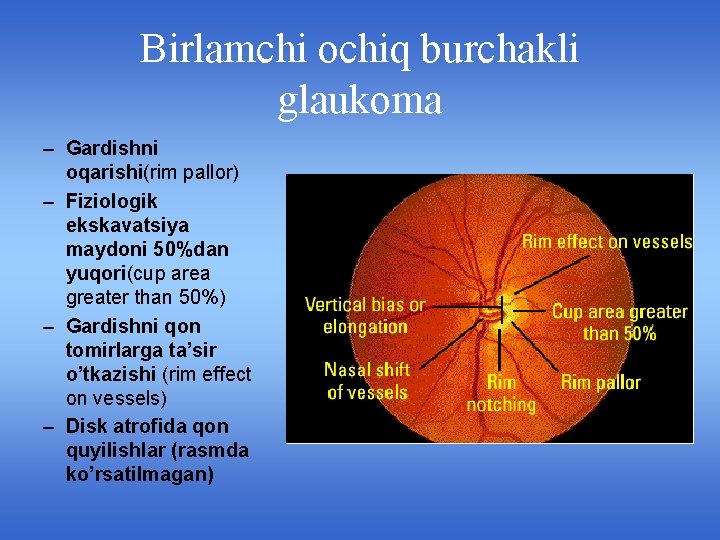 Birlamchi ochiq burchakli glaukoma

– Gardishni oqarishi(rim pallor)
– Fiziologik ekskavatsiya maydoni 50%dan yuqori(cup area greater than 50%)
– Gardishni qon tomirlarga ta’sir o’tkazishi (rim effect on vessels)
– Disk atrofida qon quyilishlar (rasmda ko’rsatilmagan)

Rim effect on vessels
Vertical bias or elongation
Cup area greater than 50%
Nasal shift of vessels
Rim notching
Rim pallor